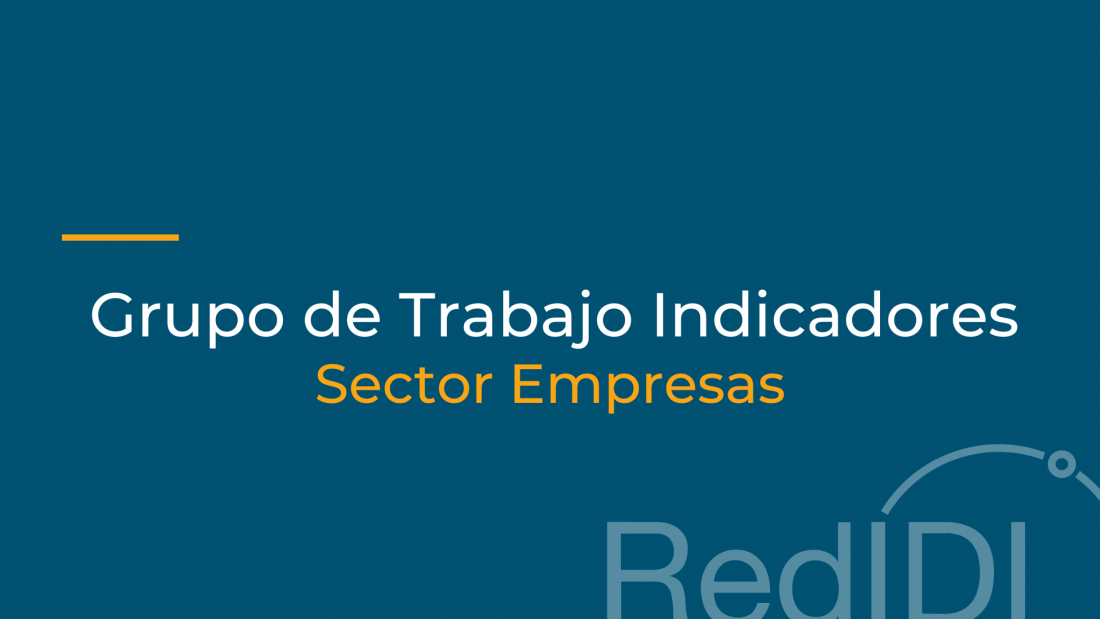 Grupo de Trabajo Indicadores
Sector Empresas

RedIDI